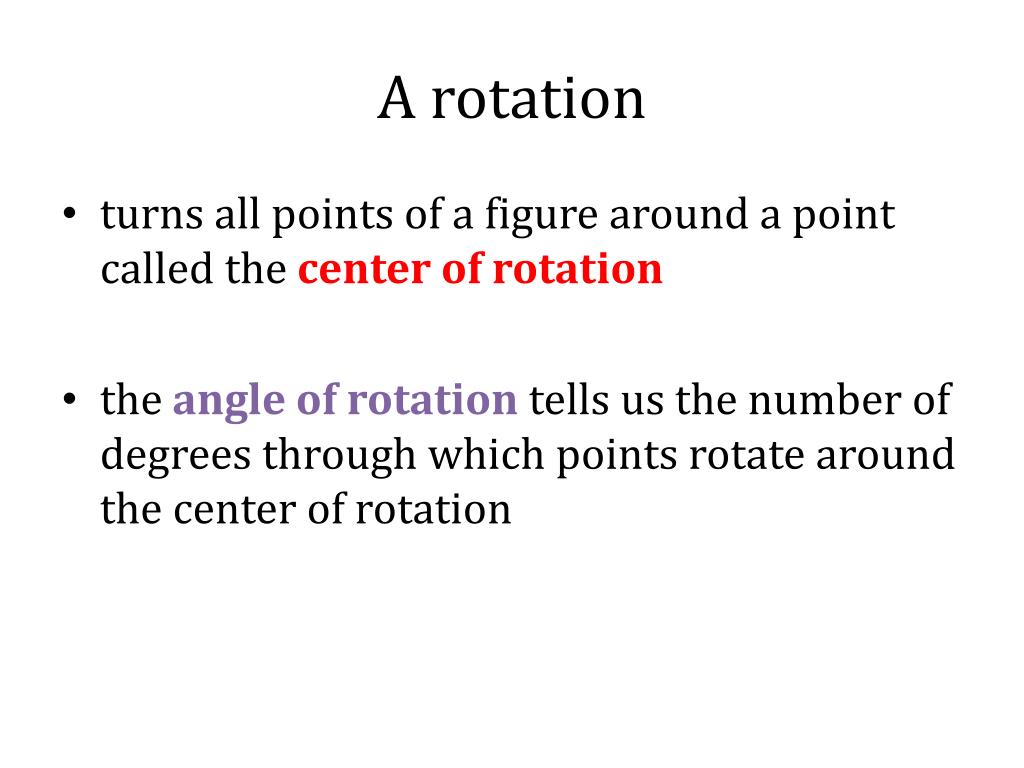 A rotation

• turns all points of a figure around a point called the center of rotation

• the angle of rotation tells us the number of degrees through which points rotate around the center of rotation